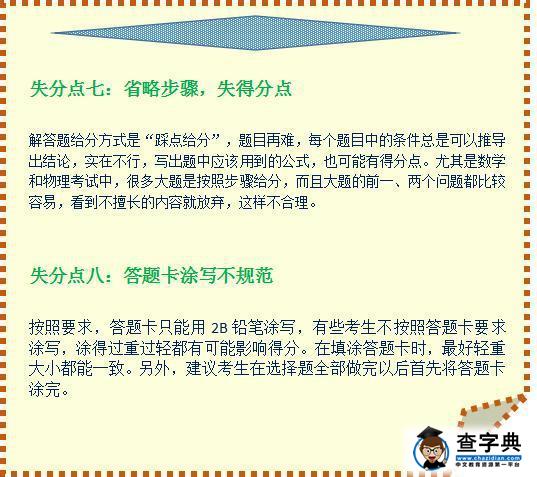 失分点七：省略步骤，失得分点

解答题给分方式是“踩点给分”，题目再难，每个题目中的条件总是可以推导出结论，实在不行，写出题中应该用到的公式，也可能有得分点。尤其是数学和物理考试中，很多大题是按照步骤给分，而且大题的前一、两个问题都比较容易，看到不擅长的内容就放弃，这样不合理。

失分点八：答题卡涂写不规范

按照要求，答题卡只能用 2B 铅笔涂写，有些考生不按照答题卡要求涂写，涂得过重过轻都有可能影响得分。在填涂答题卡时，最好轻重大小都能一致。另外，建议考生在选择题全部做完以后首先将答题卡涂完。

查字典
www.chazidian.com
中文教育资源第一平台